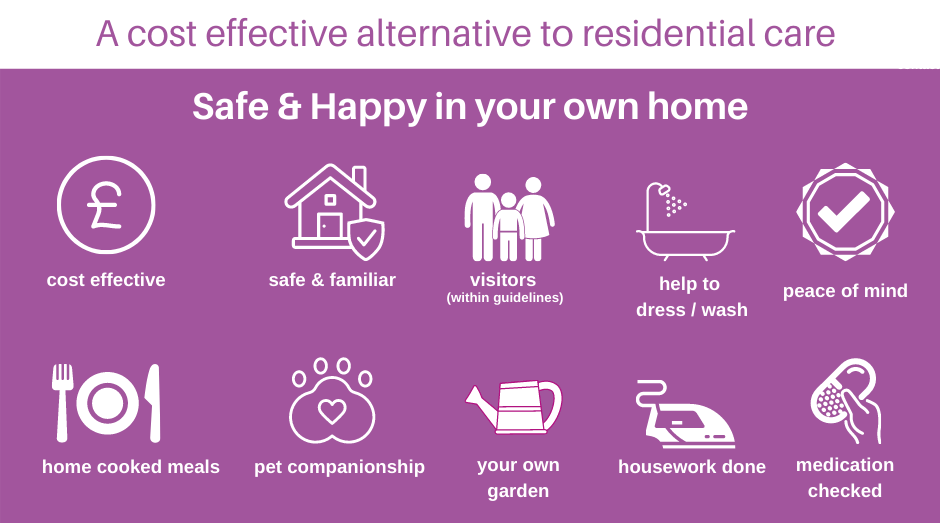 A cost effective alternative to residential care

Safe & Happy in your own home

£

cost effective

safe & familiar

visitors
(within guidelines)

help to dress / wash

peace of mind

home cooked meals

pet companionship

your own garden

housework done

medication checked